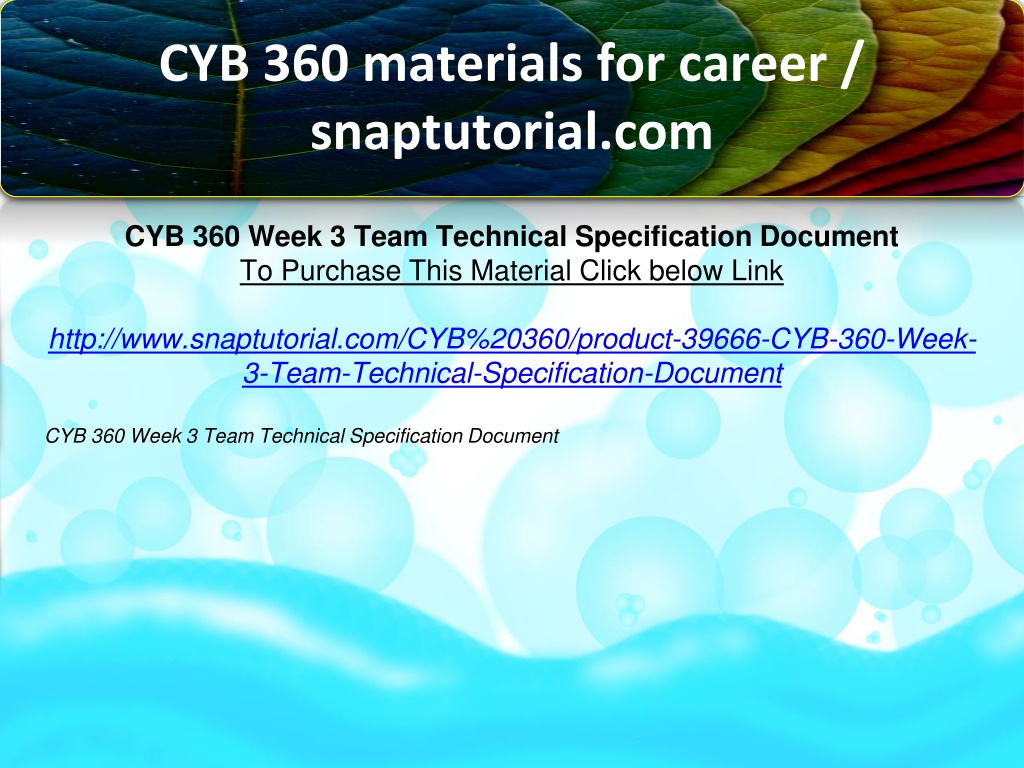 CYB 360 materials for career / snaptutorial.com

CYB 360 Week 3 Team Technical Specification Document
To Purchase This Material Click below Link

http://www.snaptutorial.com/CYB%20360/product-39666-CYB-360-Week-3-Team-Technical-Specification-Document

CYB 360 Week 3 Team Technical Specification Document